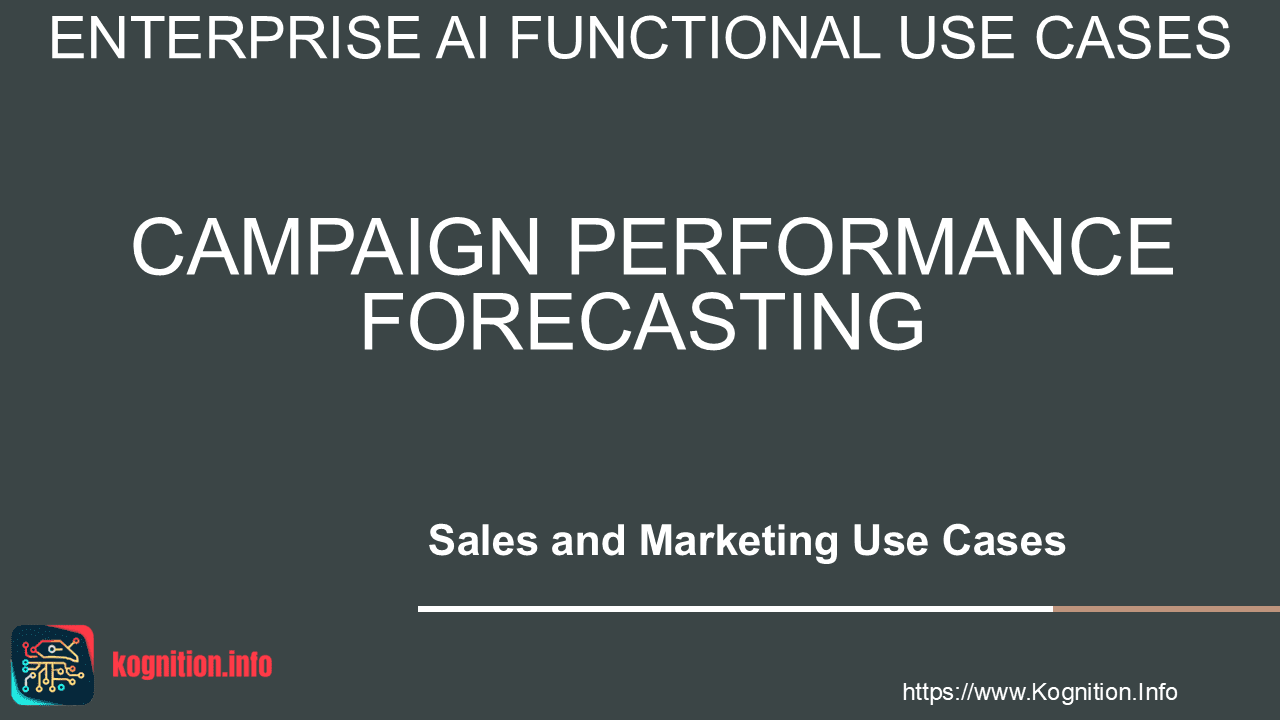 ENTERPRISE AI FUNCTIONAL USE CASES

CAMPAIGN PERFORMANCE FORECASTING

Sales and Marketing Use Cases

kognition.info

https://www.Kognition.Info